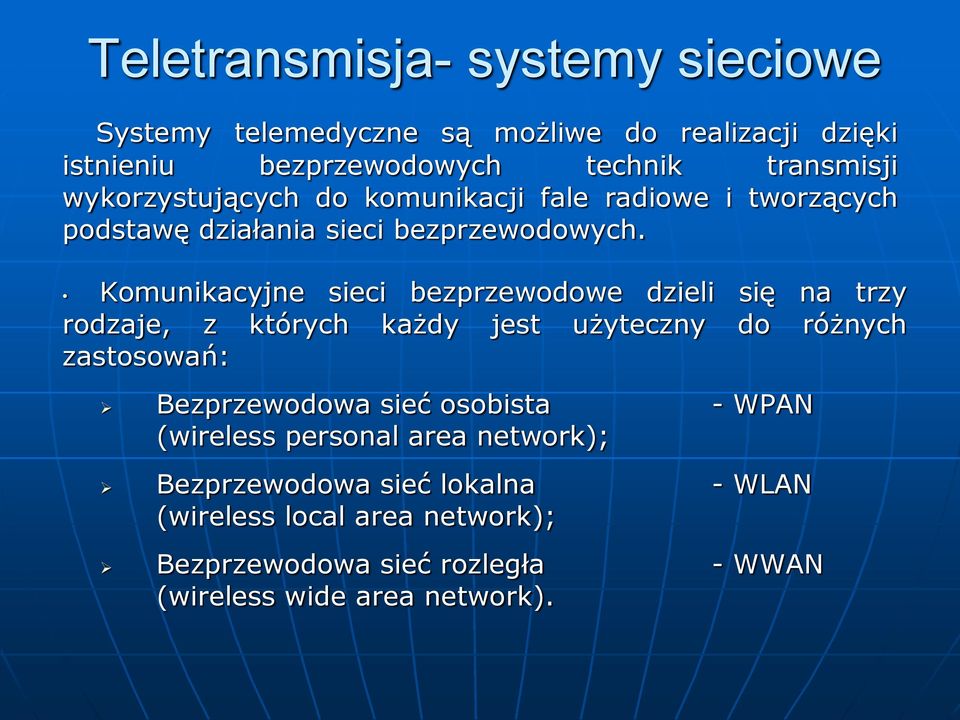 Teletransmisja- systemy sieciowe

Systemy telemedyczne są możliwe do realizacji dzięki istnieniu bezprzewodowych technik transmisji wykorzystujących do komunikacji fale radiowe i tworzących podstawę działania sieci bezprzewodowych.

• Komunikacyjne sieci bezprzewodowe dzieli się na trzy rodzaje, z których każdy jest użyteczny do różnych zastosowań:

➢ Bezprzewodowa sieć osobista - WPAN (wireless personal area network);

➢ Bezprzewodowa sieć lokalna - WLAN (wireless local area network);

➢ Bezprzewodowa sieć rozległa - WWAN (wireless wide area network).